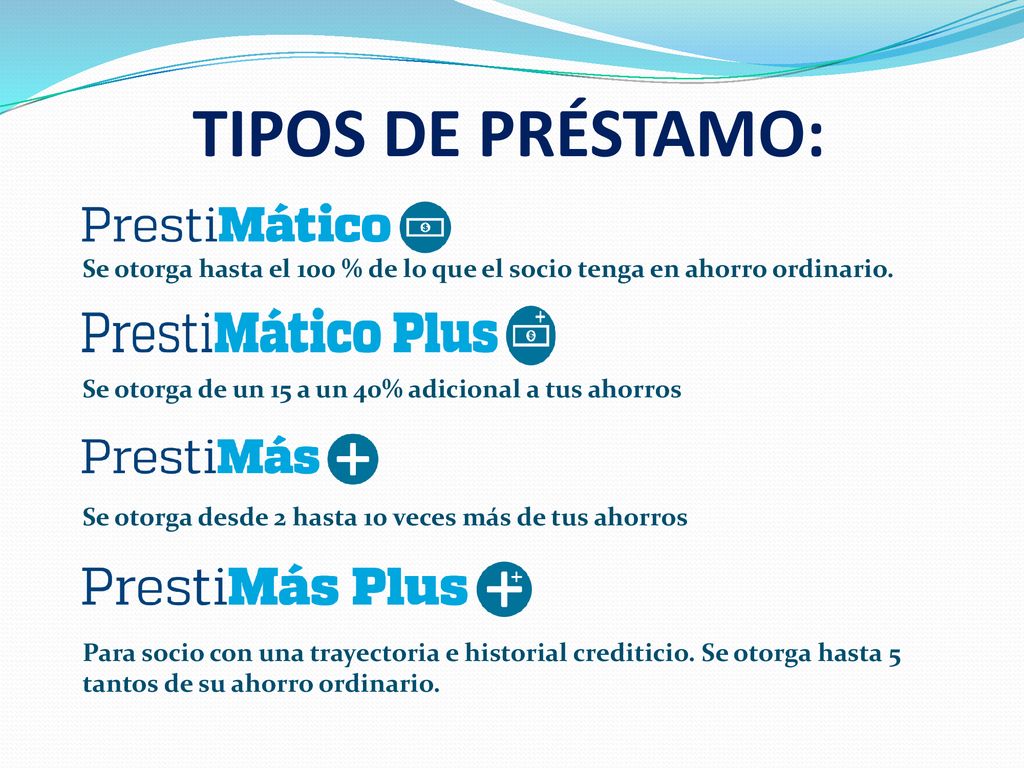 TIPOS DE PRÉSTAMO:

PrestiMático

Se otorga hasta el 100 % de lo que el socio tenga en ahorro ordinario.

PrestiMático Plus

Se otorga de un 15 a un 40% adicional a tus ahorros

PrestiMás

Se otorga desde 2 hasta 10 veces más de tus ahorros

PrestiMás Plus

Para socio con una trayectoria e historial crediticio. Se otorga hasta 5 tantos de su ahorro ordinario.